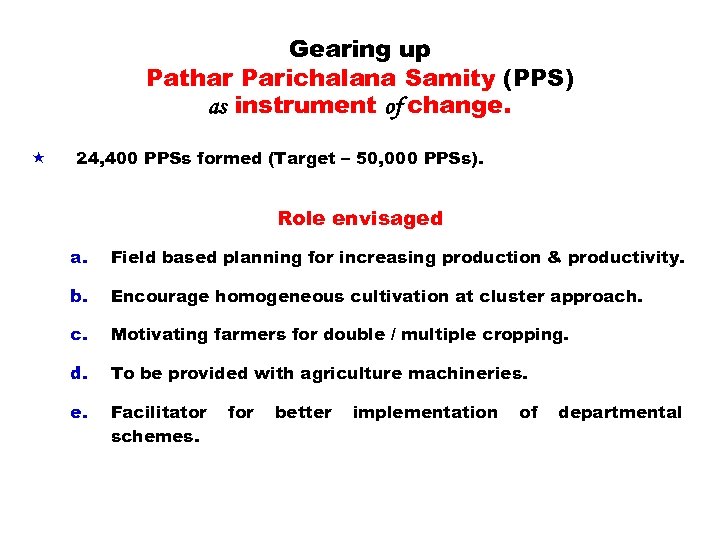 Gearing up
Pathar Parichalana Samity (PPS)
as instrument of change.

★ 24,400 PPSs formed (Target – 50,000 PPSs).

Role envisaged

a. Field based planning for increasing production & productivity.

b. Encourage homogeneous cultivation at cluster approach.

c. Motivating farmers for double / multiple cropping.

d. To be provided with agriculture machineries.

e. Facilitator for better implementation of departmental schemes.